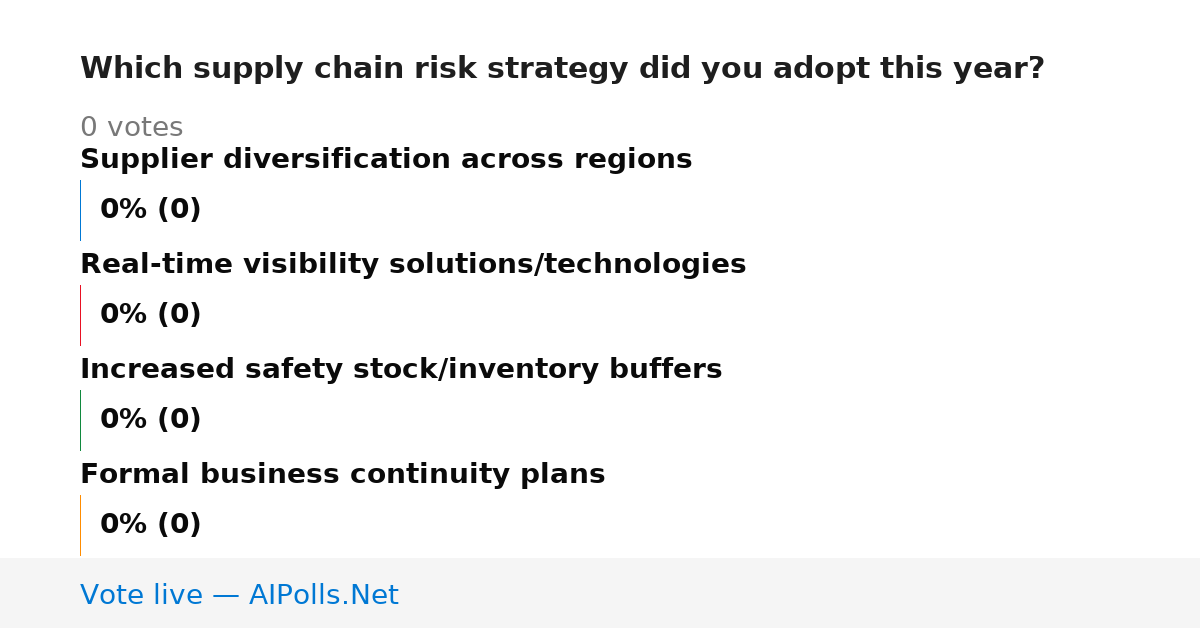 Which supply chain risk strategy did you adopt this year?

0 votes

Supplier diversification across regions

0% (0)

Real-time visibility solutions/technologies

0% (0)

Increased safety stock/inventory buffers

0% (0)

Formal business continuity plans

0% (0)

Vote live — AIPolls.Net